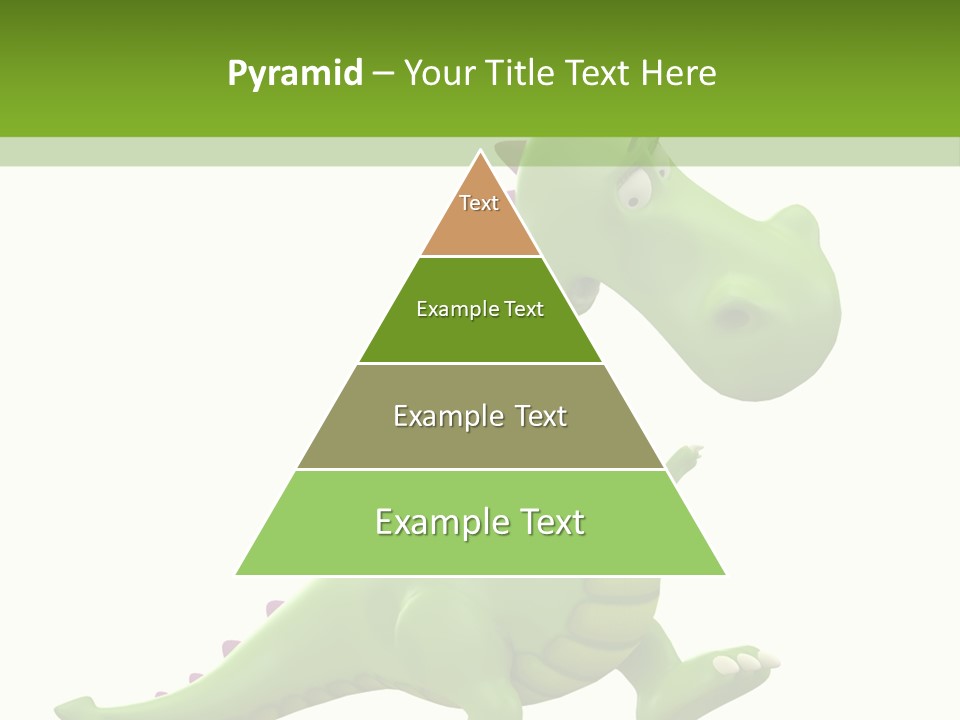 Pyramid – Your Title Text Here

Text

Example Text

Example Text

Example Text